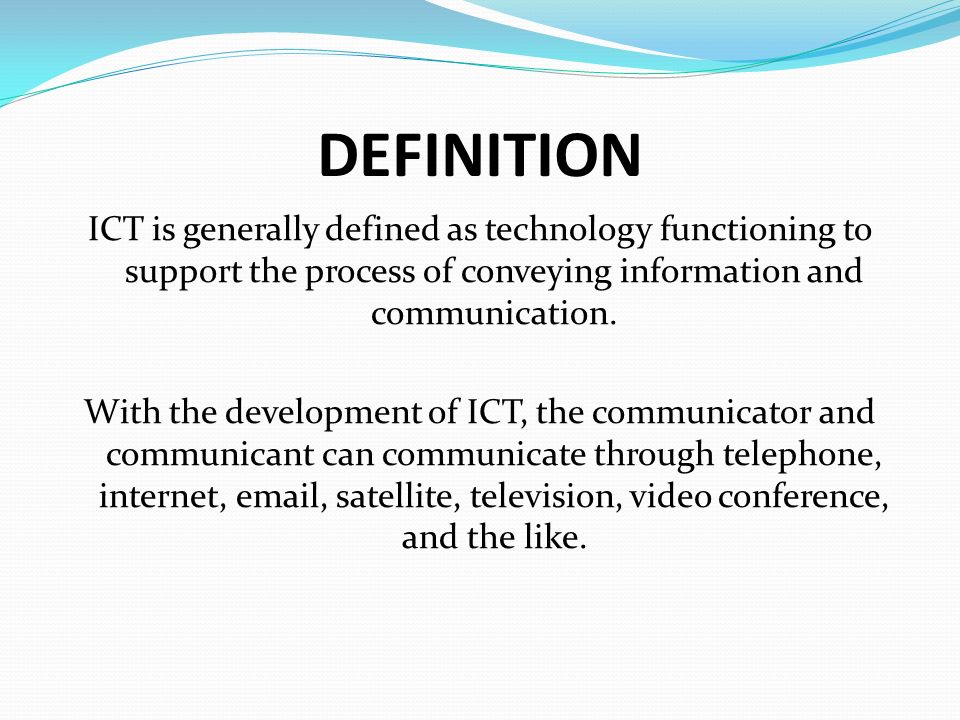 DEFINITION

ICT is generally defined as technology functioning to support the process of conveying information and communication.

With the development of ICT, the communicator and communicant can communicate through telephone, internet, email, satellite, television, video conference, and the like.